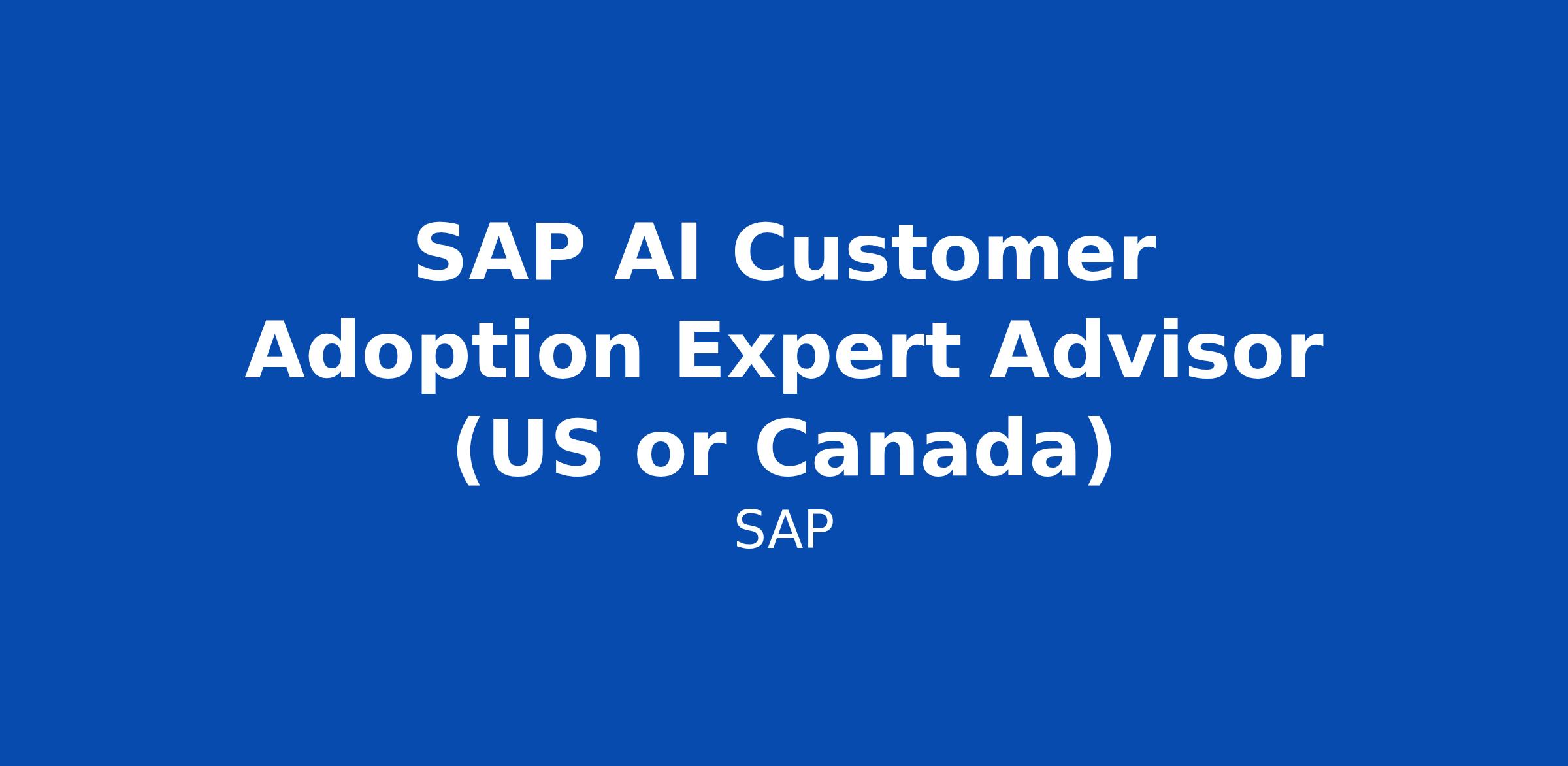 SAP AI Customer Adoption Expert Advisor (US or Canada)

SAP